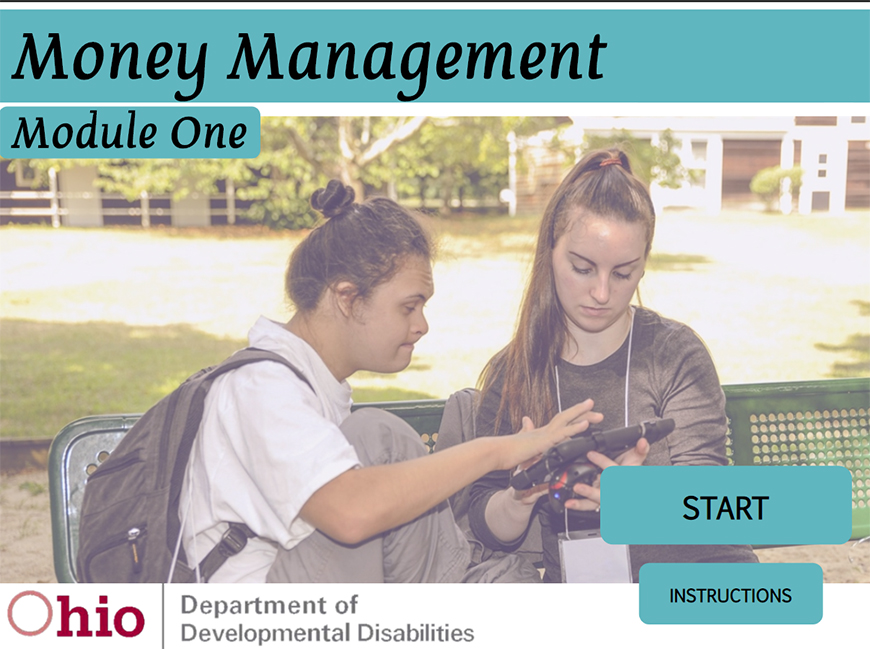 Money Management

Module One

START

INSTRUCTIONS

Ohio

Department of
Developmental Disabilities